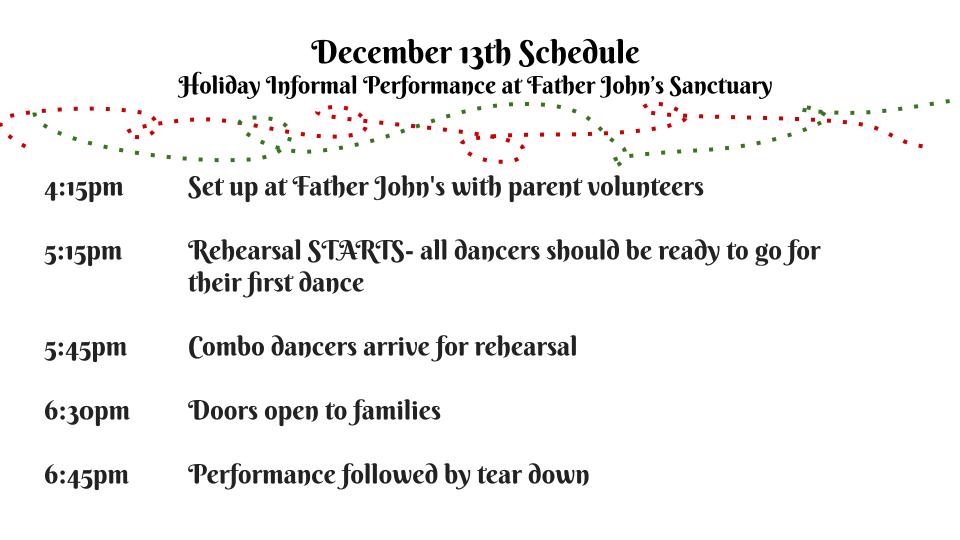 December 13th Schedule
Holiday Informal Performance at Father John's Sanctuary

4:15pm Set up at Father John's with parent volunteers

5:15pm Rehearsal STARTS- all dancers should be ready to go for their first dance

5:45pm Combo dancers arrive for rehearsal

6:30pm Doors open to families

6:45pm Performance followed by tear down